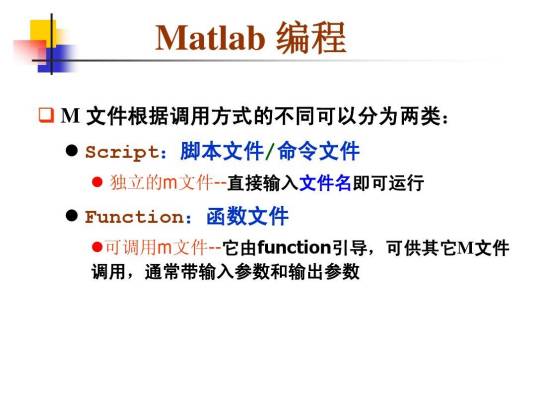 Matlab 编程

M 文件根据调用方式的不同可以分为两类：

Script：脚本文件/命令文件

独立的m文件--直接输入文件名即可运行

Function：函数文件

可调用m文件--它由function引导，可供其它M文件调用，通常带输入参数和输出参数